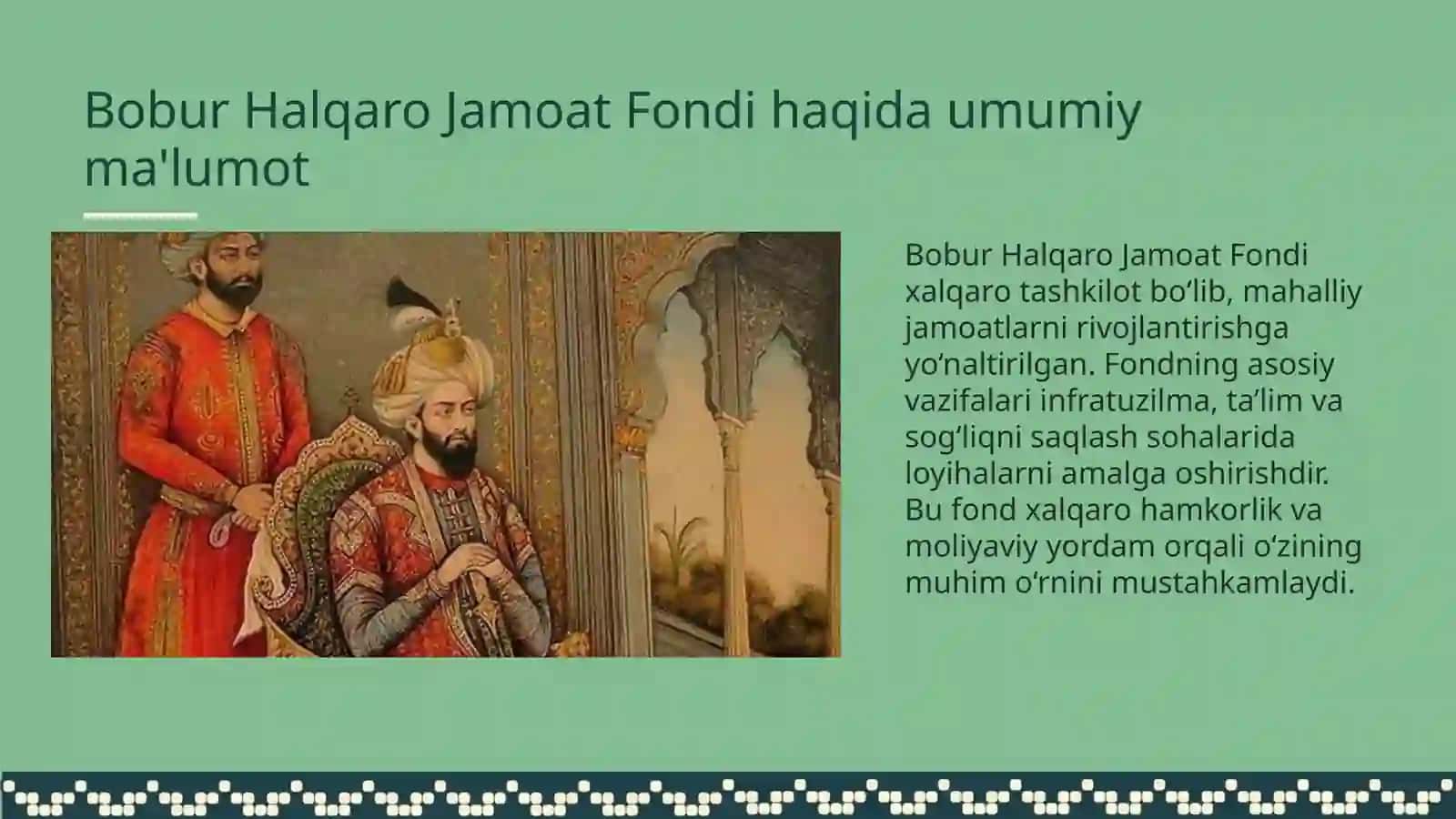 Bobur Halqaro Jamoat Fondi haqida umumiy ma'lumot

Bobur Halqaro Jamoat Fondi xalqaro tashkilot bo'lib, mahalliy jamoatlarni rivojlantirishga yo'naltirilgan. Fondning asosiy vazifalari infratuzilma, ta'lim va sog'liqni saqlash sohalarida loyihalarni amalga oshirishdir. Bu fond xalqaro hamkorlik va moliyaviy yordam orqali o'zining muhim o'rnini mustahkamlaydi.